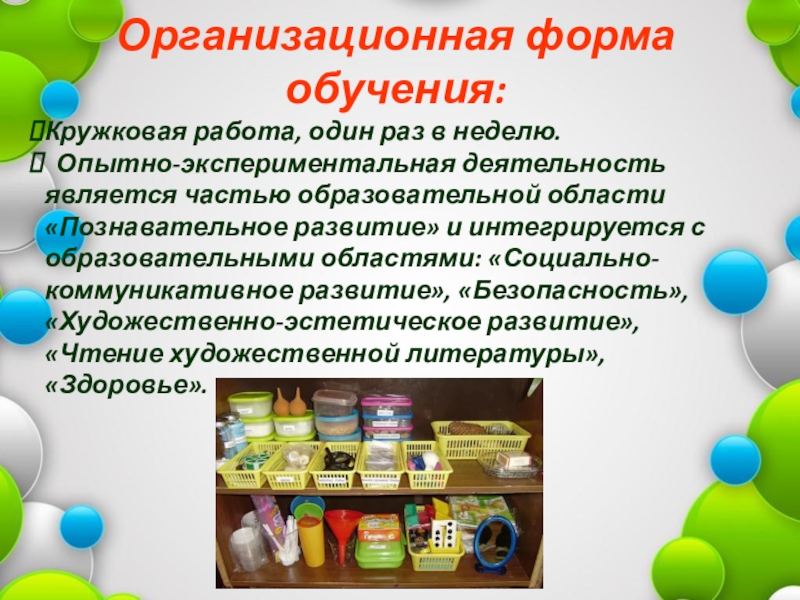 Организационная форма обучения:

Кружковая работа, один раз в неделю.

Опытно-экспериментальная деятельность является частью образовательной области «Познавательное развитие» и интегрируется с образовательными областями: «Социально-коммуникативное развитие», «Безопасность», «Художественно-эстетическое развитие», «Чтение художественной литературы», «Здоровье».